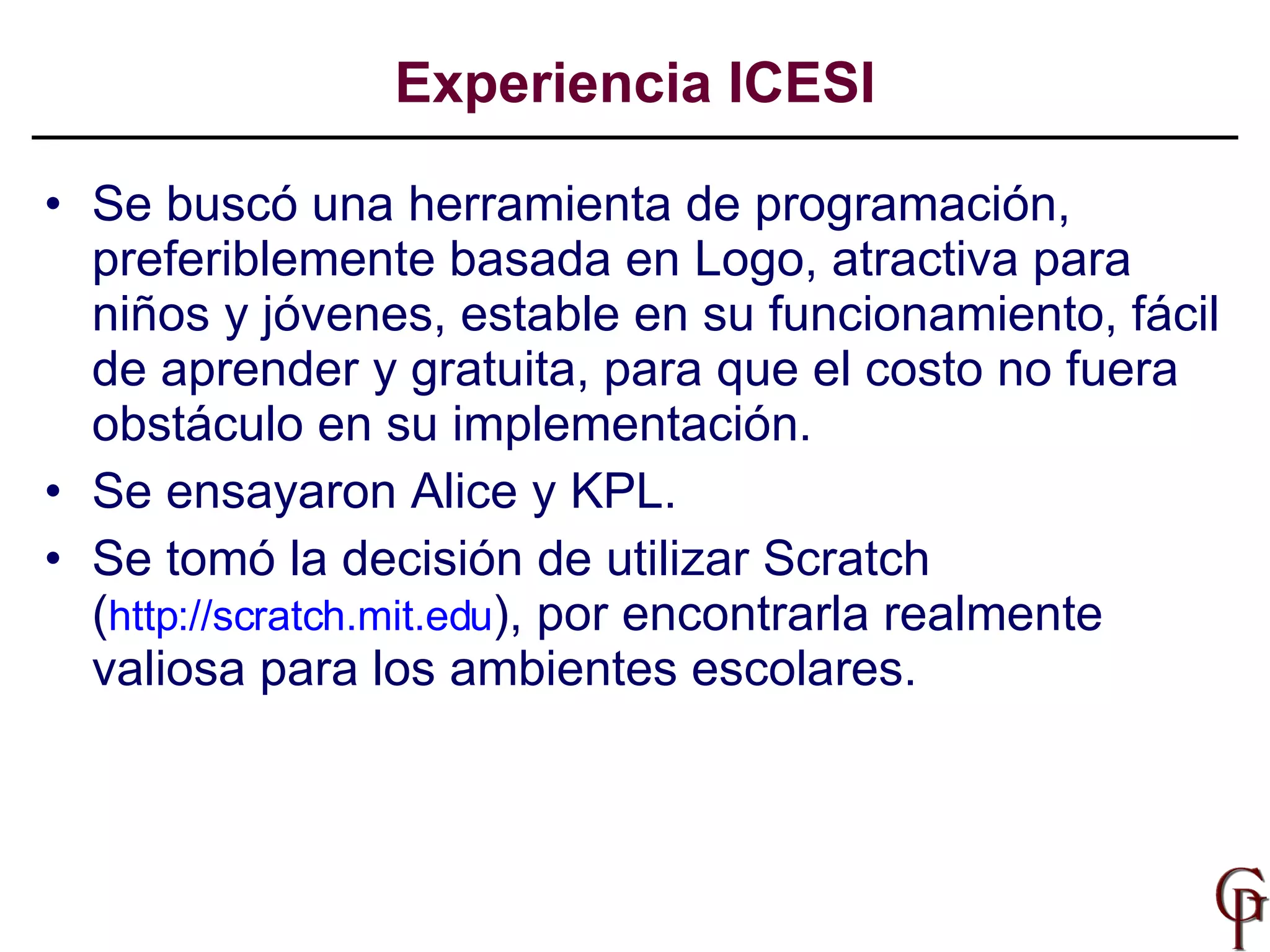 Experiencia ICESI

• Se buscó una herramienta de programación, preferiblemente basada en Logo, atractiva para niños y jóvenes, estable en su funcionamiento, fácil de aprender y gratuita, para que el costo no fuera obstáculo en su implementación.
• Se ensayaron Alice y KPL.
• Se tomó la decisión de utilizar Scratch (http://scratch.mit.edu), por encontrarla realmente valiosa para los ambientes escolares.

GF